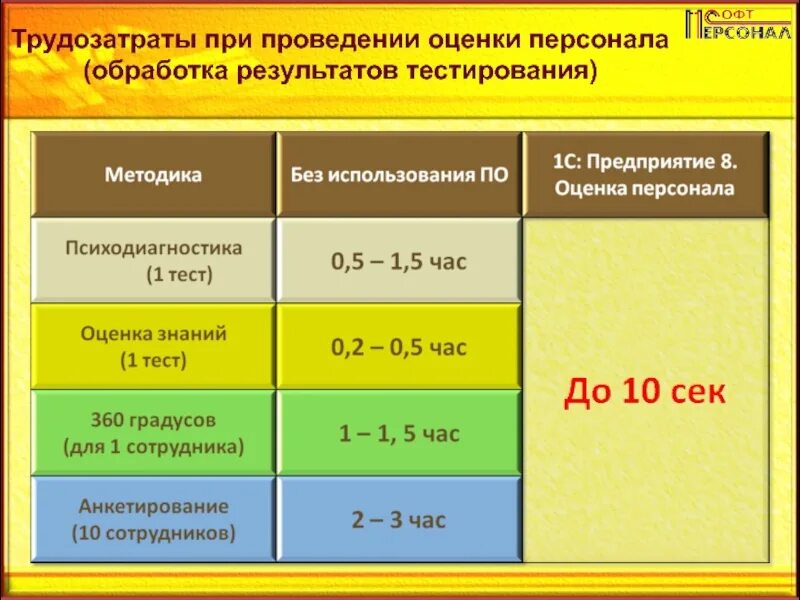 СОФТ ПЕРСОНАЛ

Трудозатраты при проведении оценки персонала (обработка результатов тестирования)

| Методика | Без использования ПО | 1С: Предприятие 8. Оценка персонала |
|---|---|---|
| Психодиагностика (1 тест) | 0,5 – 1,5 час | До 10 сек |
| Оценка знаний (1 тест) | 0,2 – 0,5 час | |
| 360 градусов (для 1 сотрудника) | 1 – 1, 5 час | |
| Анкетирование (10 сотрудников) | 2 – 3 час | |